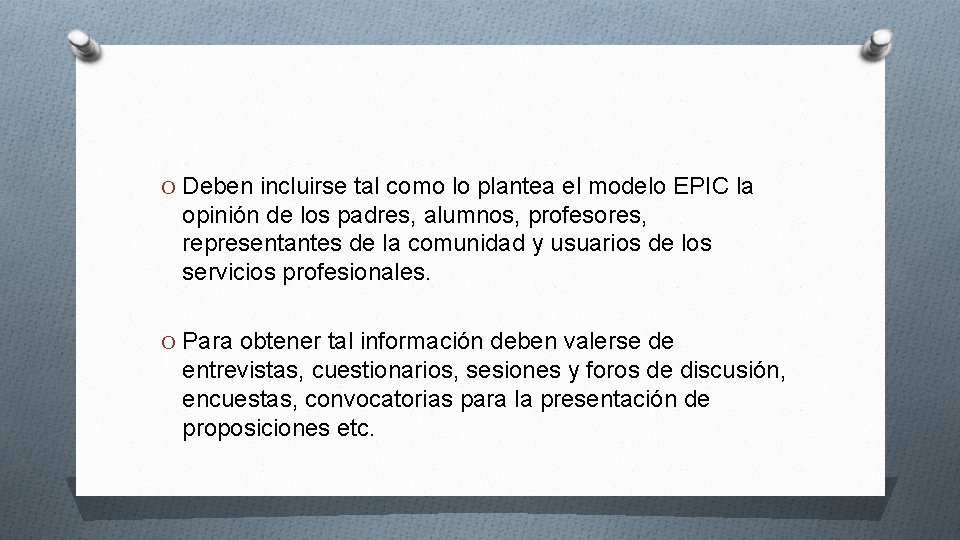 O Deben incluirse tal como lo plantea el modelo EPIC la opinión de los padres, alumnos, profesores, representantes de la comunidad y usuarios de los servicios profesionales.

O Para obtener tal información deben valerse de entrevistas, cuestionarios, sesiones y foros de discusión, encuestas, convocatorias para la presentación de proposiciones etc.